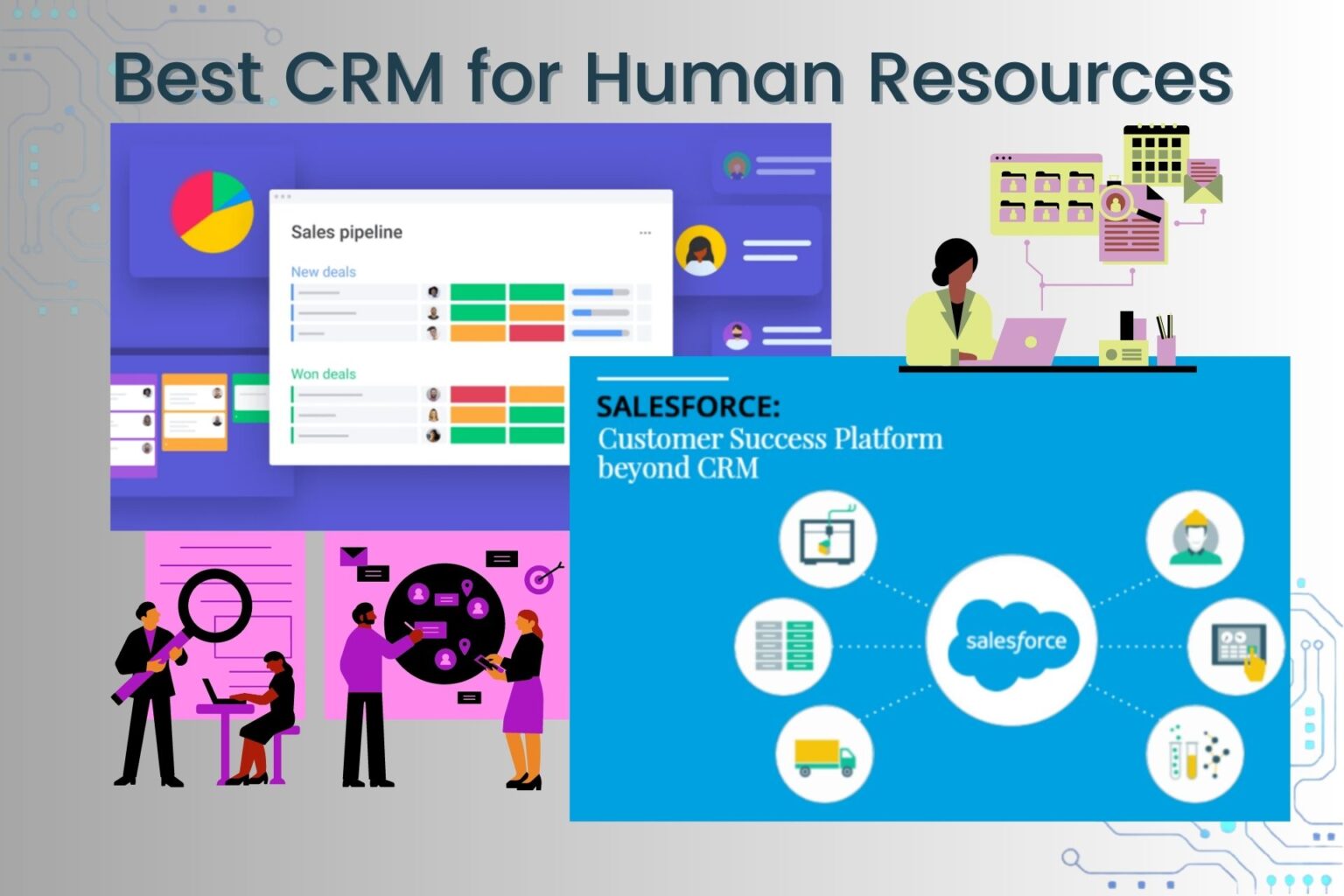 Best CRM for Human Resources

Sales pipeline

New deals

Won deals

SALESFORCE:
Customer Success Platform beyond CRM

salesforce